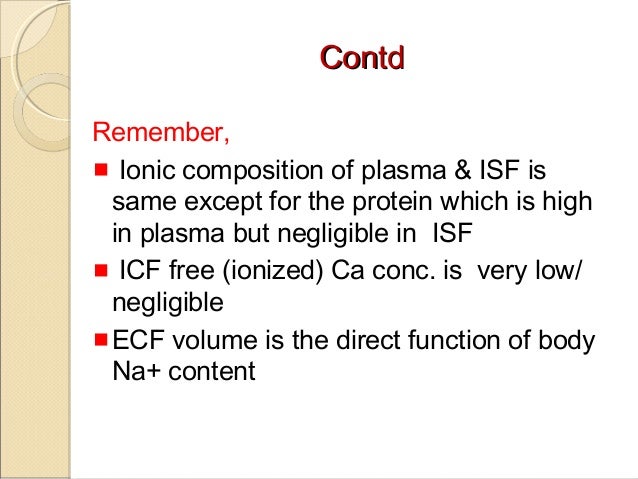 Contd

Remember,

- Ionic composition of plasma & ISF is same except for the protein which is high in plasma but negligible in ISF
- ICF free (ionized) Ca conc. is very low/ negligible
- ECF volume is the direct function of body Na+ content